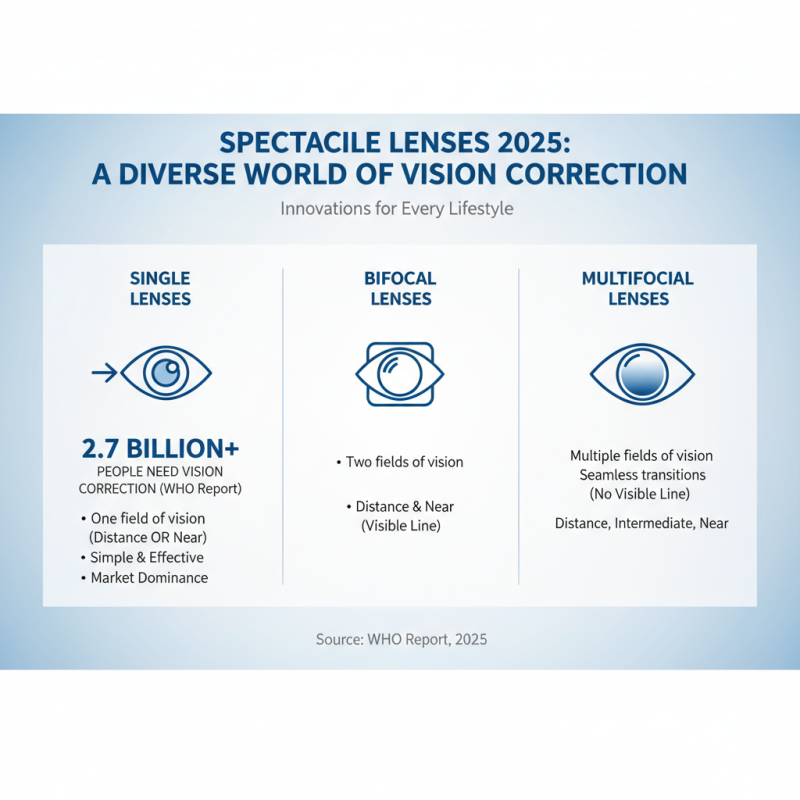 SPECTACILE LENSES 2025:
A DIVERSE WORLD OF VISION CORRECTION

Innovations for Every Lifestyle

SINGLE LENSES

2.7 BILLION+
PEOPLE NEED VISION CORRECTION (WHO Report)

• One field of vision (Distance OR Near)
• Simple & Effective
• Market Dominance

BIFOCAL LENSES

• Two fields of vision

• Distance & Near (Visible Line)

MULTIFOCIAL LENSES

Multiple fields of vision
Seamless transitions
(No Visible Line)

Distance, Intermediate, Near

Source: WHO Report, 2025